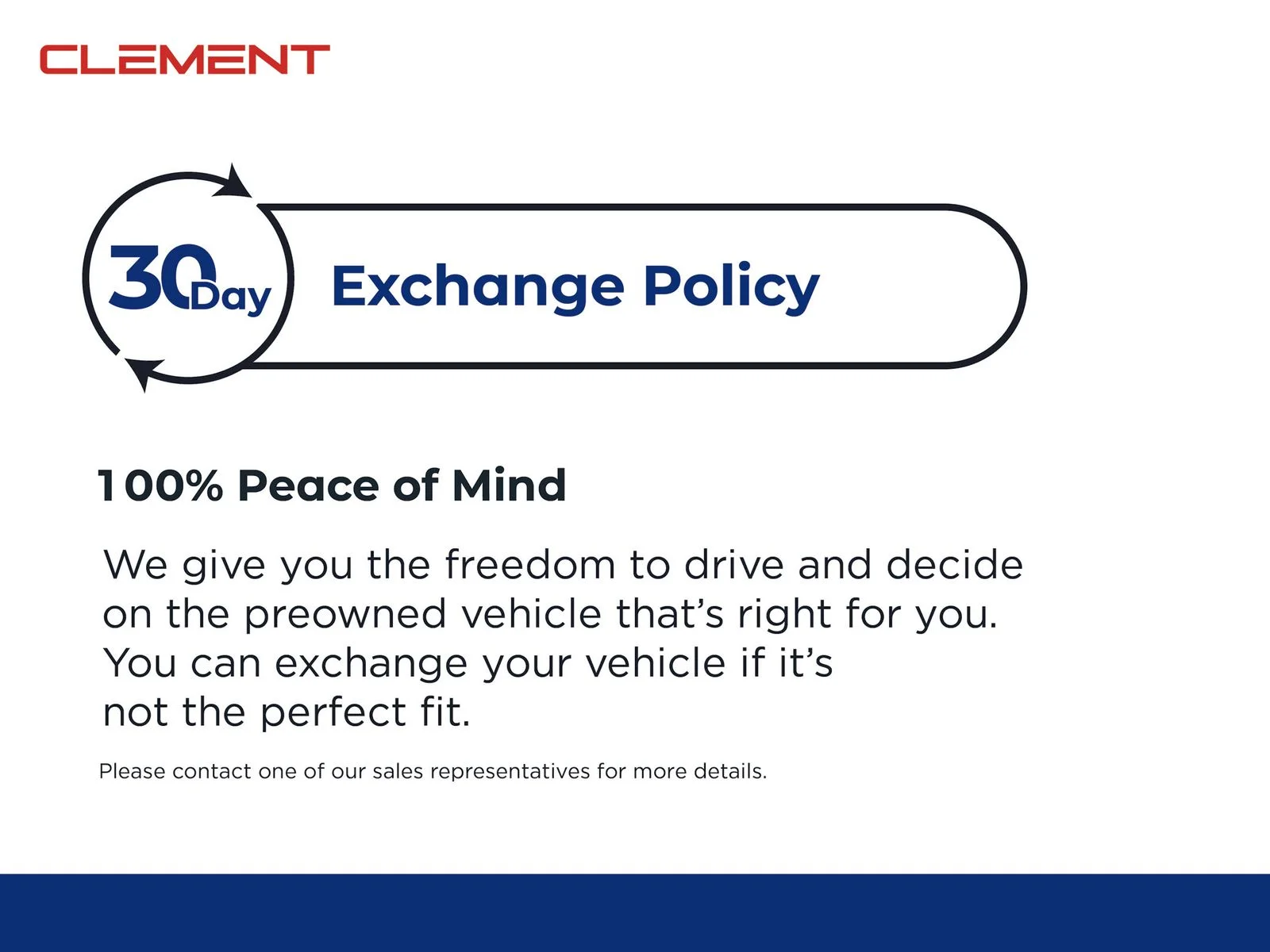 CLEMENT

30 Day Exchange Policy

100% Peace of Mind

We give you the freedom to drive and decide on the preowned vehicle that's right for you. You can exchange your vehicle if it's not the perfect fit.

Please contact one of our sales representatives for more details.